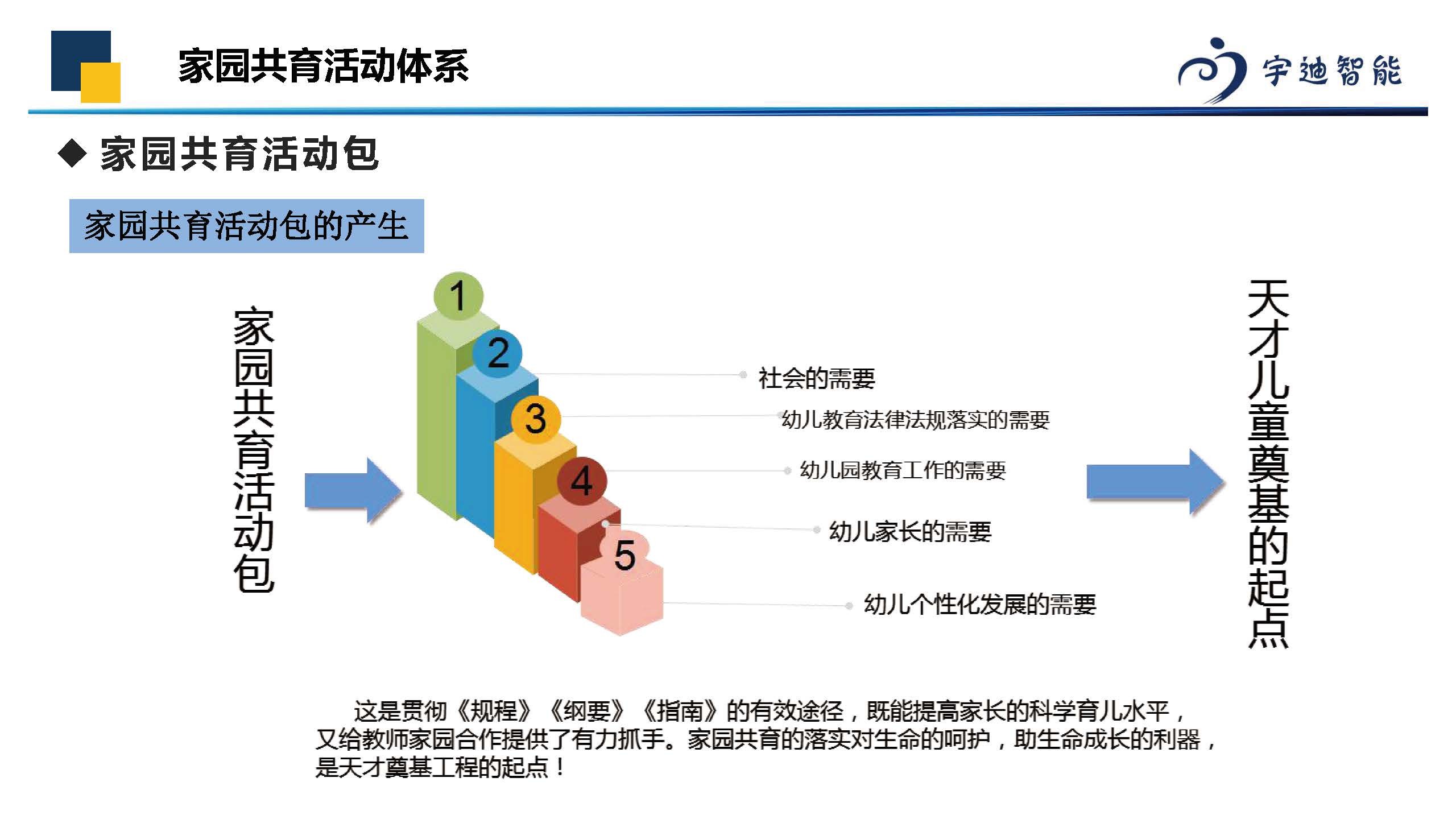 家园共育活动体系

宇迪智能

◆ 家园共育活动包

家园共育活动包的产生

家园共育活动包

1
2
3
4
5

社会的需要

幼儿教育法律法规落实的需要

幼儿园教育工作的需要

幼儿家长的需要

幼儿个性化发展的需要

天才儿童奠基的起点

这是贯彻《规程》《纲要》《指南》的有效途径，既能提高家长的科学育儿水平，又给教师家园合作提供了有力抓手。家园共育的落实对生命的呵护，助生命成长的利器，是天才奠基工程的起点！